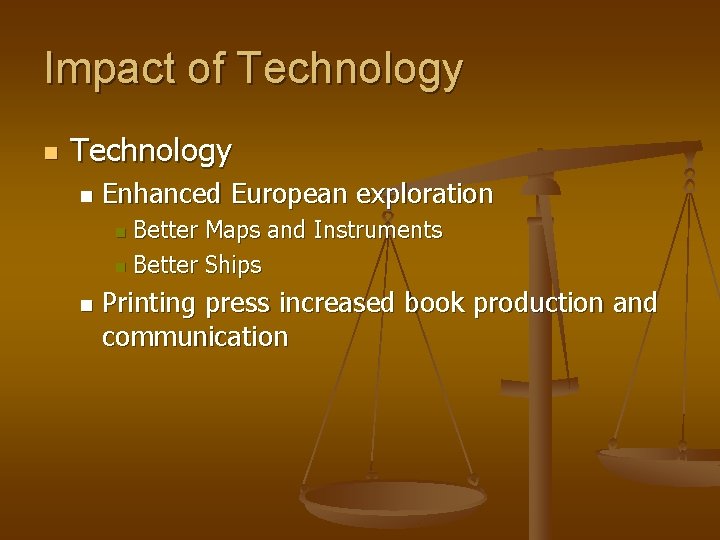 Impact of Technology

- Technology
  - Enhanced European exploration
    - Better Maps and Instruments
    - Better Ships
  - Printing press increased book production and communication